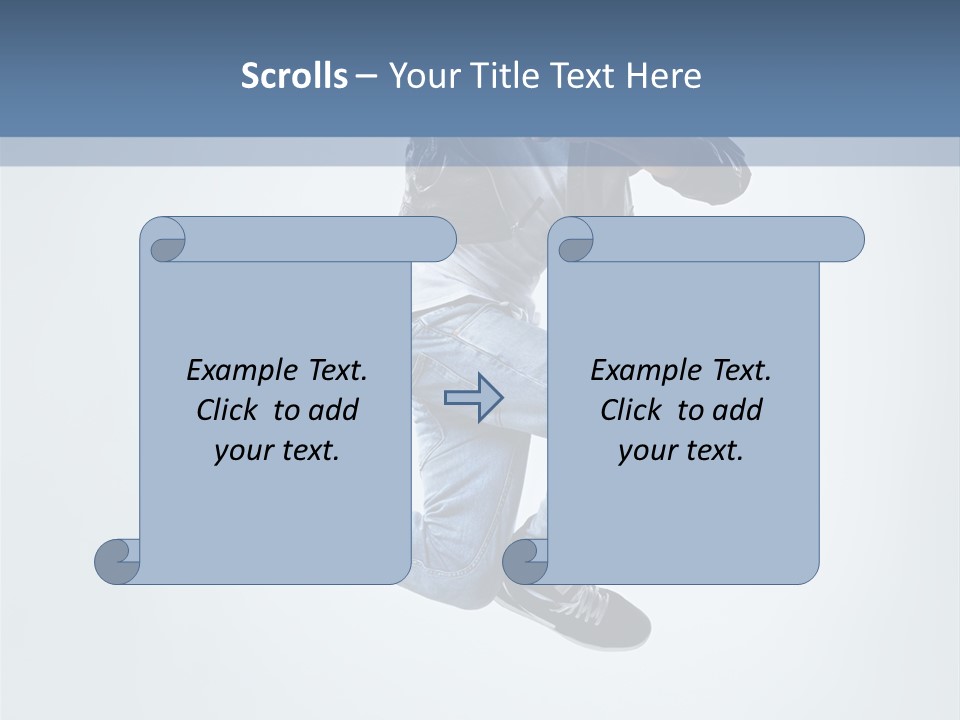 Scrolls – Your Title Text Here

Example Text. Click to add your text.

Example Text. Click to add your text.